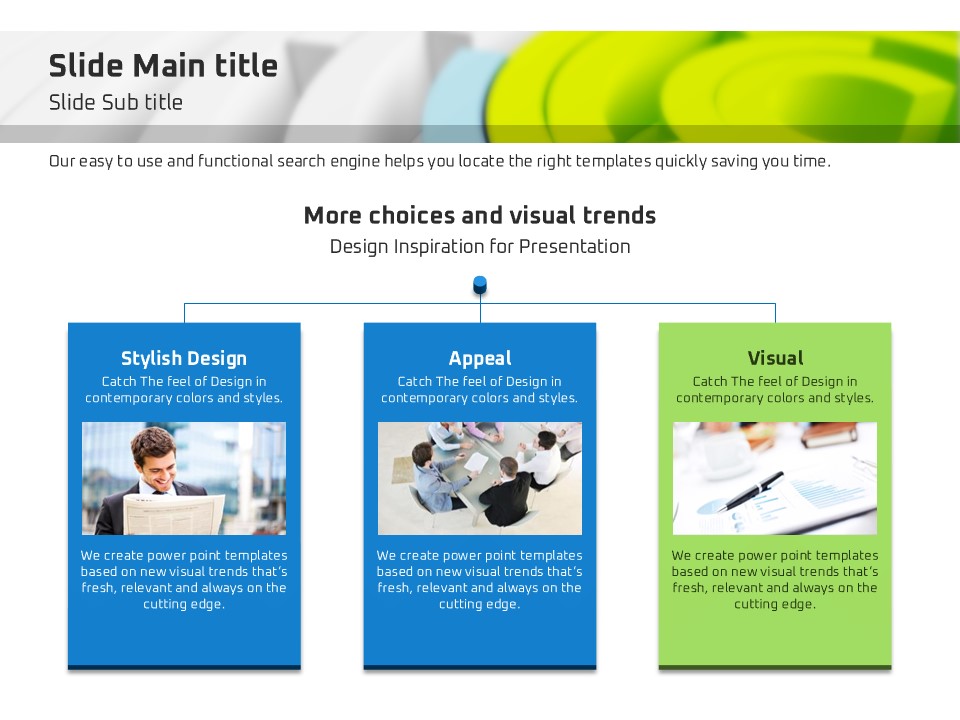 Slide Main title
Slide Sub title

Our easy to use and functional search engine helps you locate the right templates quickly saving you time.

More choices and visual trends
Design Inspiration for Presentation

Stylish Design
Catch The feel of Design in contemporary colors and styles.

We create power point templates based on new visual trends that's fresh, relevant and always on the cutting edge.

Appeal
Catch The feel of Design in contemporary colors and styles.

We create power point templates based on new visual trends that's fresh, relevant and always on the cutting edge.

Visual
Catch The feel of Design in contemporary colors and styles.

We create power point templates based on new visual trends that's fresh, relevant and always on the cutting edge.